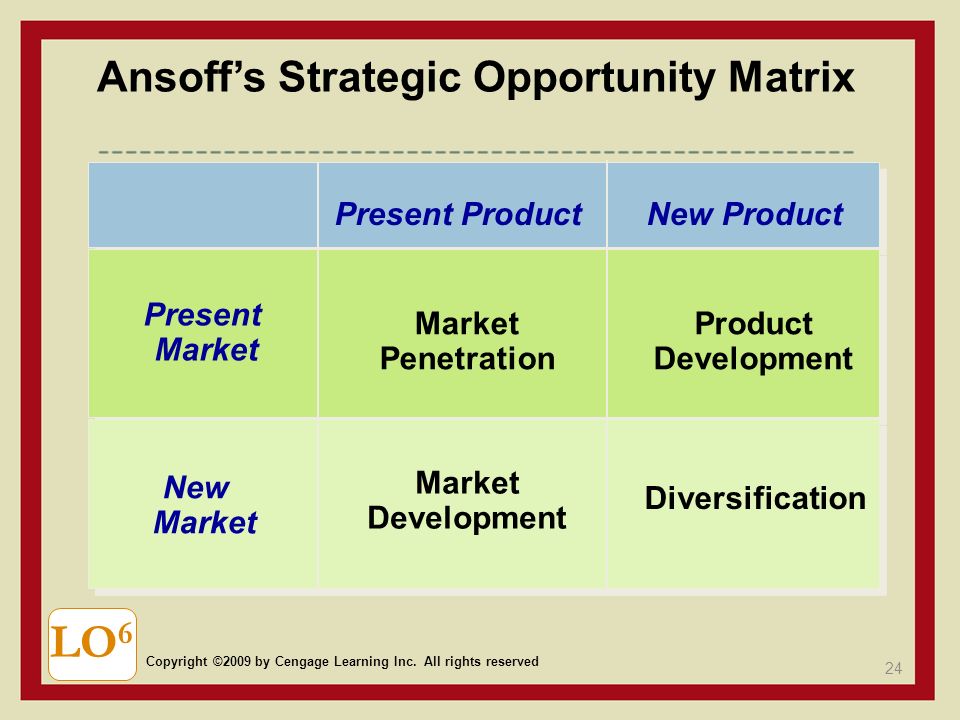 Ansoff's Strategic Opportunity Matrix

| | Present Product | New Product |
|---|---|---|
| Present Market | Market Penetration | Product Development |
| New Market | Market Development | Diversification |

LO$^6$

Copyright ©2009 by Cengage Learning Inc. All rights reserved

24